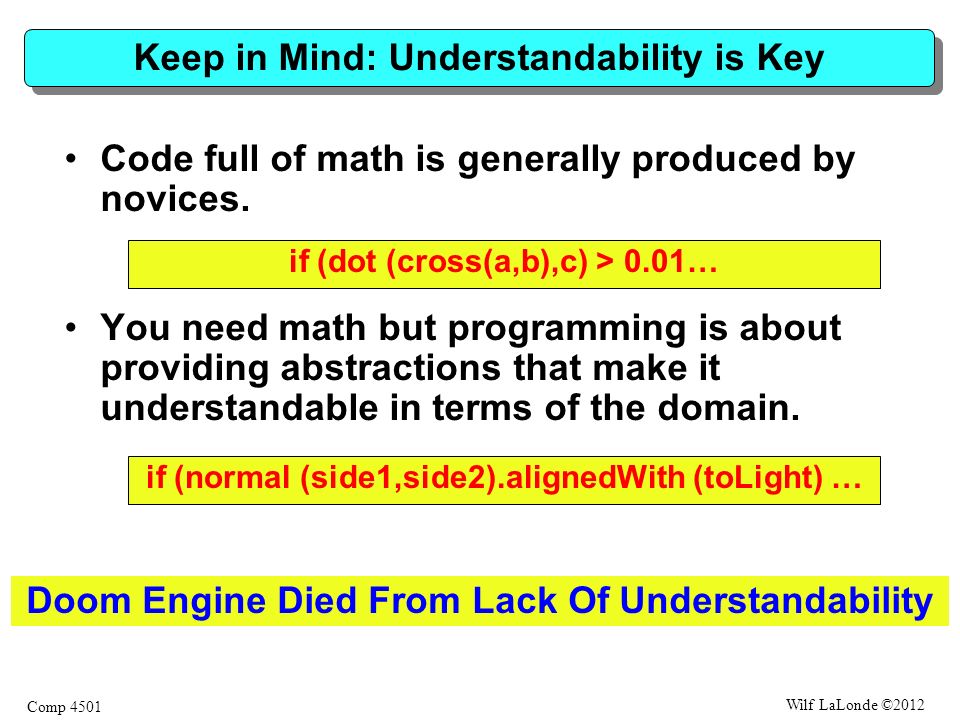 Keep in Mind: Understandability is Key

• Code full of math is generally produced by novices.

if (dot (cross(a,b),c) > 0.01…

• You need math but programming is about providing abstractions that make it understandable in terms of the domain.

if (normal (side1,side2).alignedWith (toLight) …

Doom Engine Died From Lack Of Understandability

Comp 4501

Wilf LaLonde ©2012